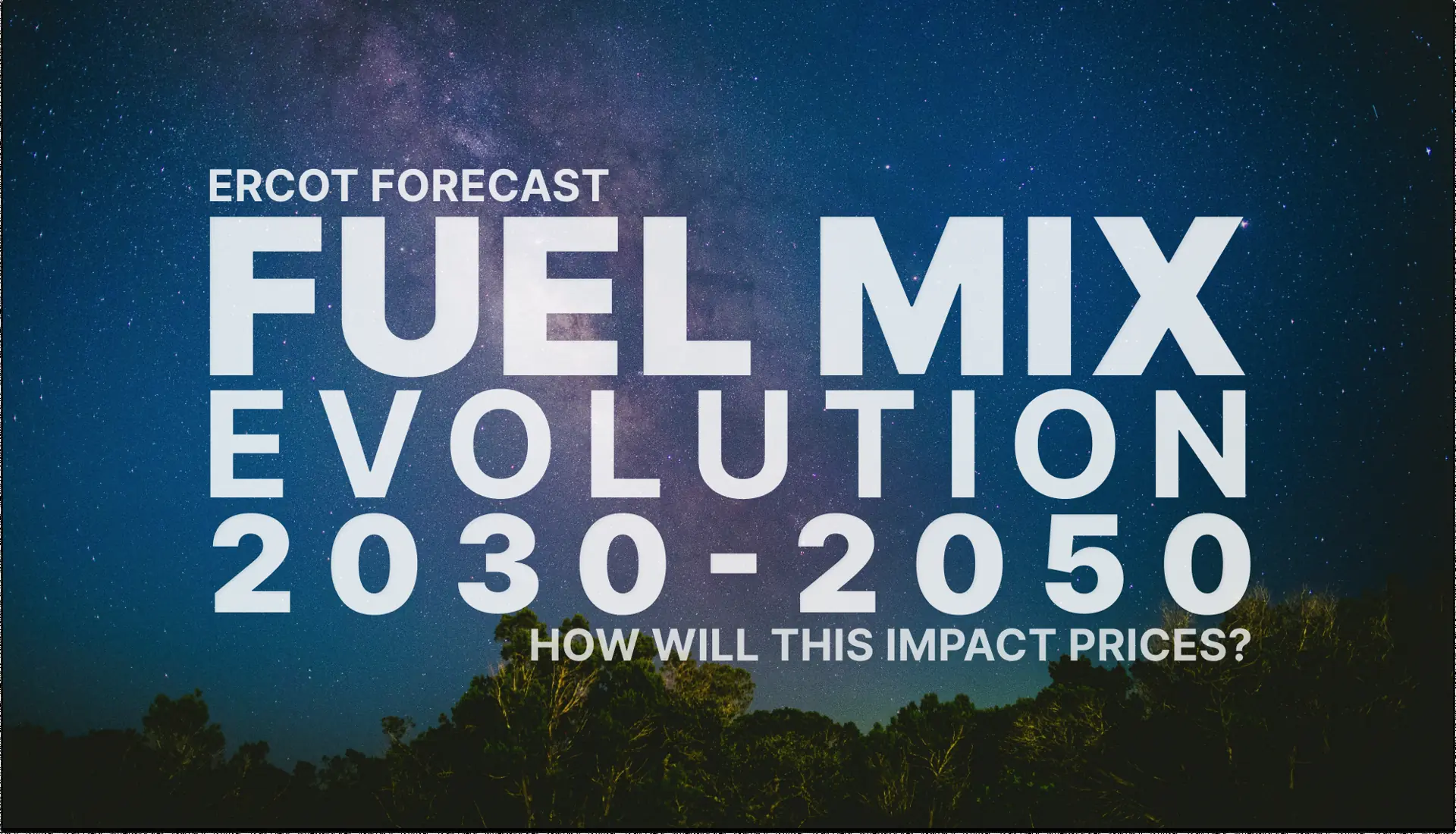 ERCOT FORECAST
FUEL MIX
EVOLUTION
2030-2050
HOW WILL THIS IMPACT PRICES?